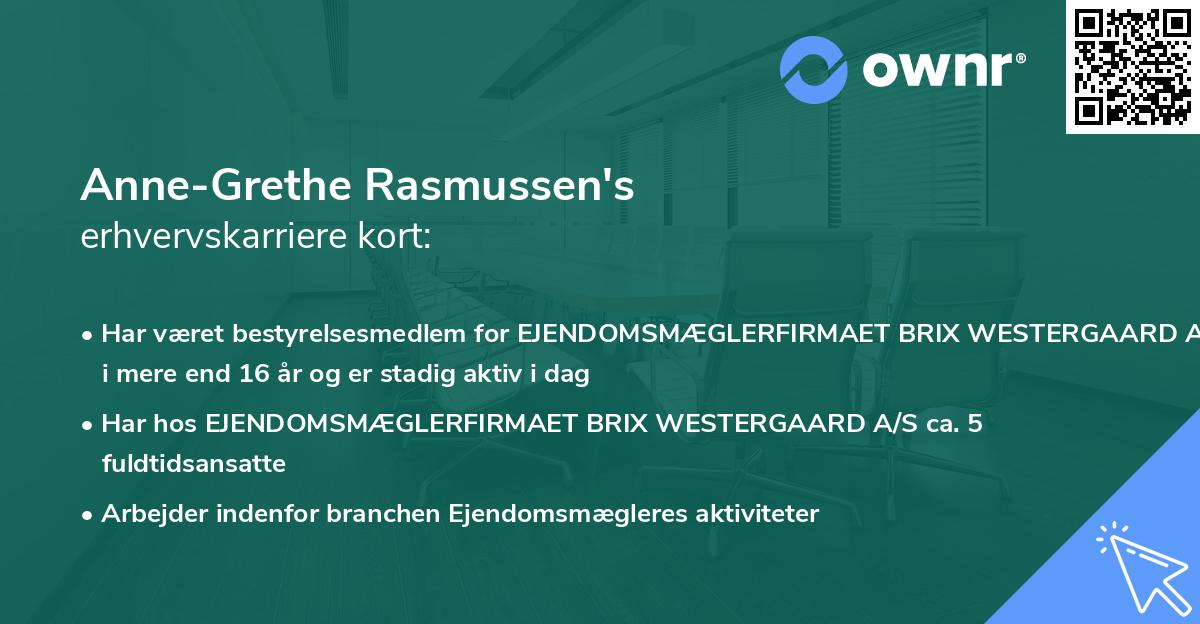 ownr®

Anne-Grethe Rasmussen's
erhvervskarriere kort:

• Har været bestyrelsesmedlem for EJENDOMSMÆGLERFIRMAET BRIX WESTERGAARD A i mere end 16 år og er stadig aktiv i dag

• Har hos EJENDOMSMÆGLERFIRMAET BRIX WESTERGAARD A/S ca. 5 fuldtidsansatte

• Arbejder indenfor branchen Ejendomsmægleres aktiviteter